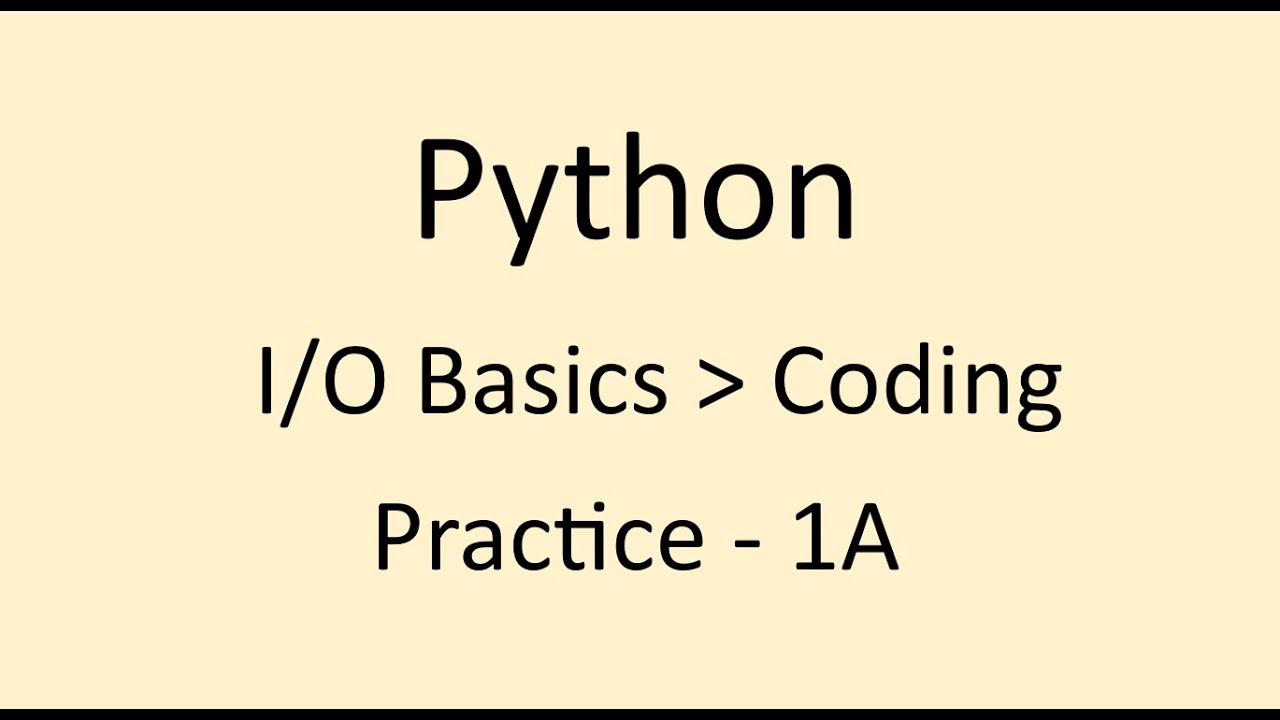 Python

I/O Basics > Coding Practice - 1A